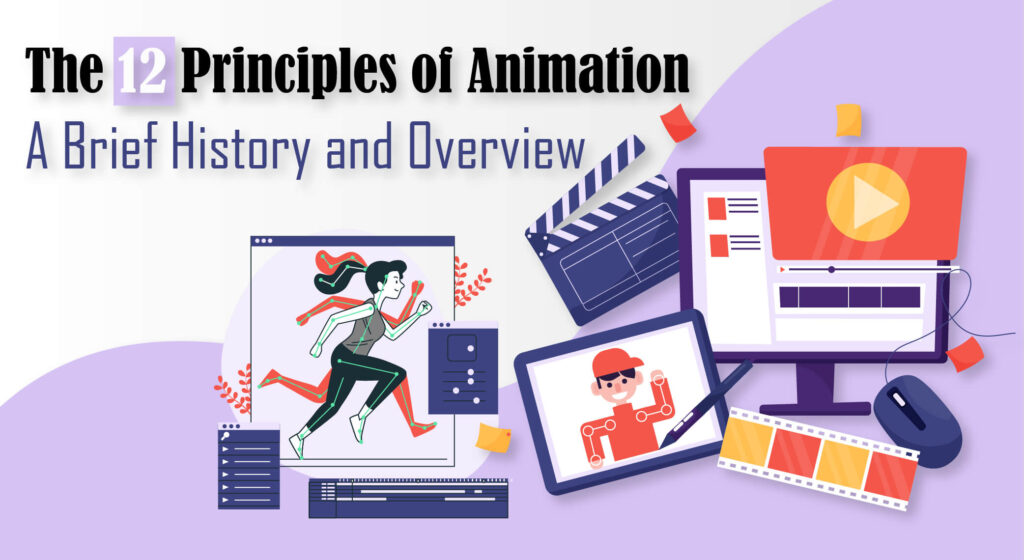 The 12 Principles of Animation

A Brief History and Overview